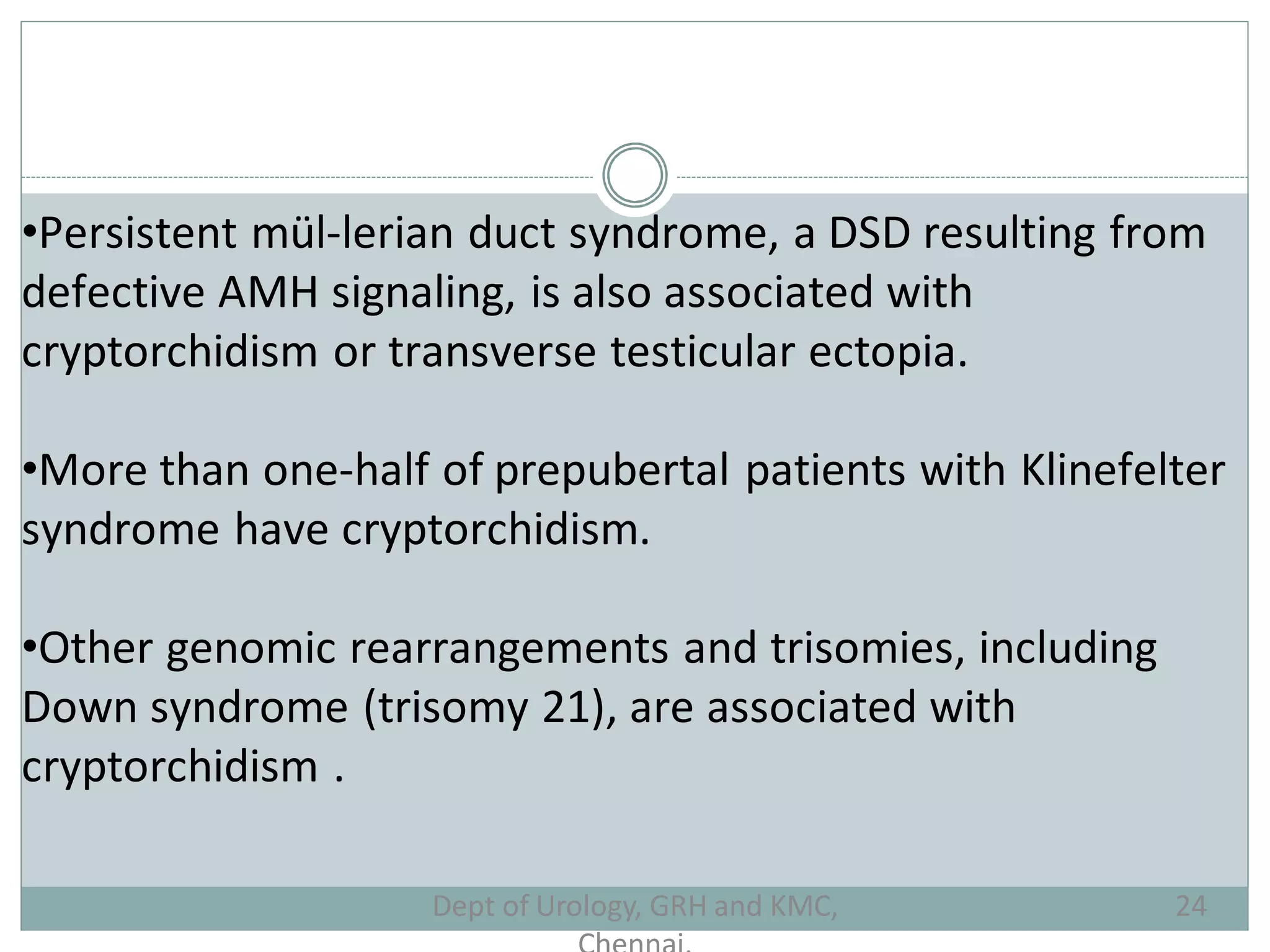 •Persistent mül-lerian duct syndrome, a DSD resulting from defective AMH signaling, is also associated with cryptorchidism or transverse testicular ectopia.

•More than one-half of prepubertal patients with Klinefelter syndrome have cryptorchidism.

•Other genomic rearrangements and trisomies, including Down syndrome (trisomy 21), are associated with cryptorchidism .

Dept of Urology, GRH and KMC, Chennai.

24